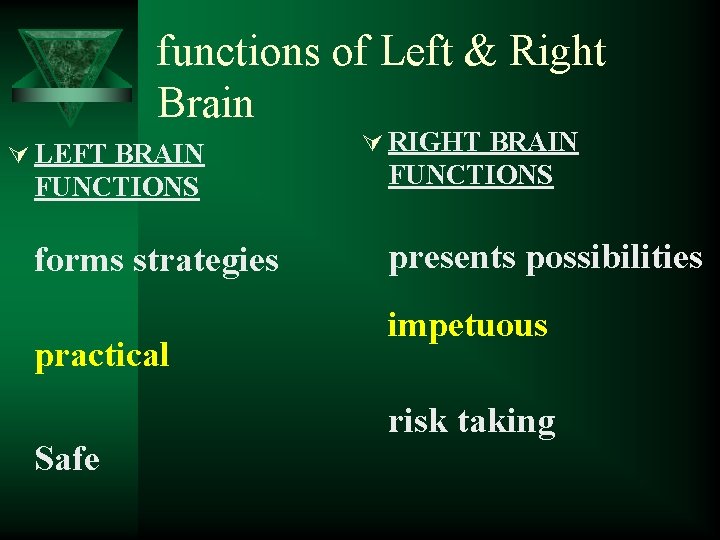 functions of Left & Right Brain

LEFT BRAIN FUNCTIONS

forms strategies

practical

Safe

RIGHT BRAIN FUNCTIONS

presents possibilities

impetuous

risk taking